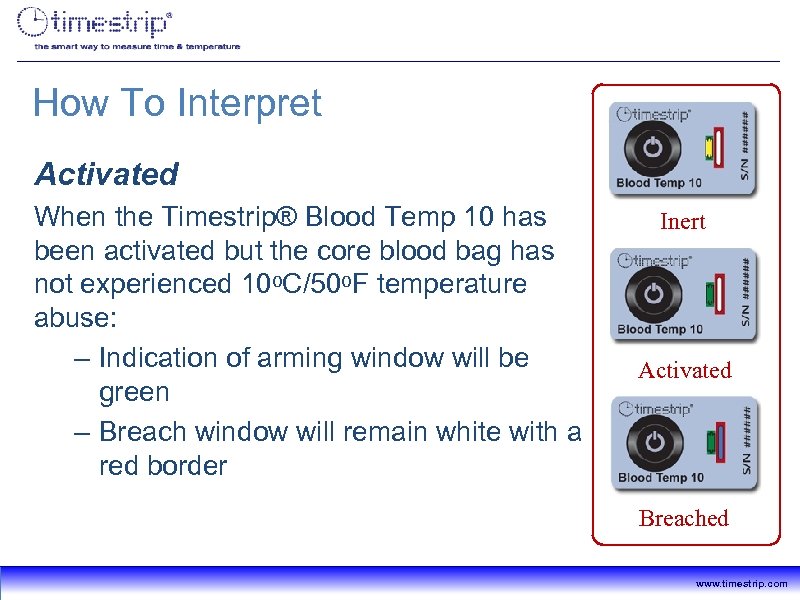 timestrip®
the smart way to measure time & temperature

How To Interpret

Activated

When the Timestrip® Blood Temp 10 has been activated but the core blood bag has not experienced 10oC/50oF temperature abuse:

– Indication of arming window will be green

– Breach window will remain white with a red border

timestrip®
Blood Temp 10
S/N ######
Inert

timestrip®
Blood Temp 10
S/N ######
Activated

timestrip®
Blood Temp 10
S/N ######
Breached

www.timestrip.com